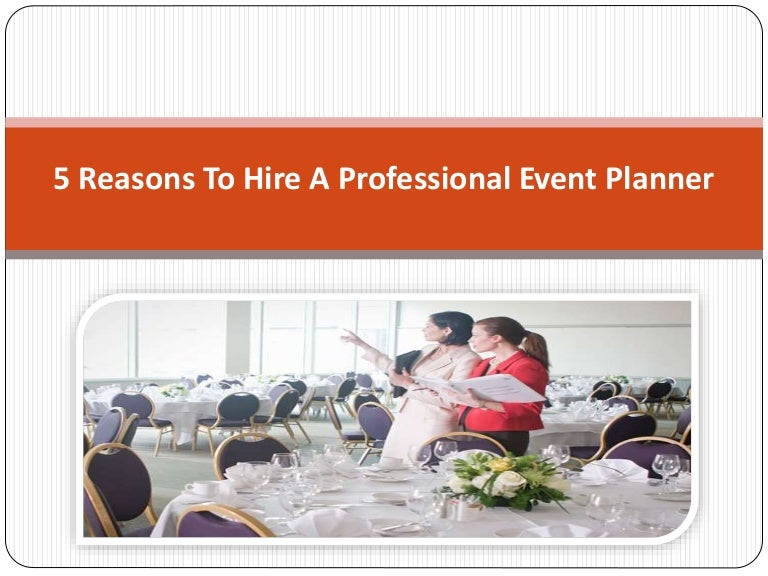 5 Reasons To Hire A Professional Event Planner